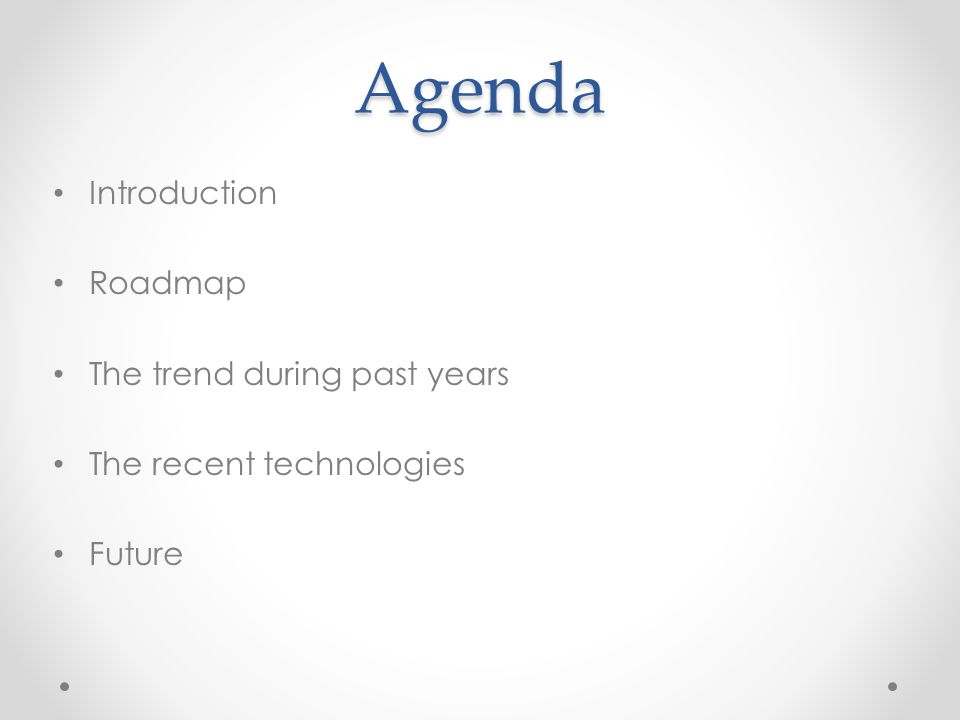 Agenda

• Introduction

• Roadmap

• The trend during past years

• The recent technologies

• Future